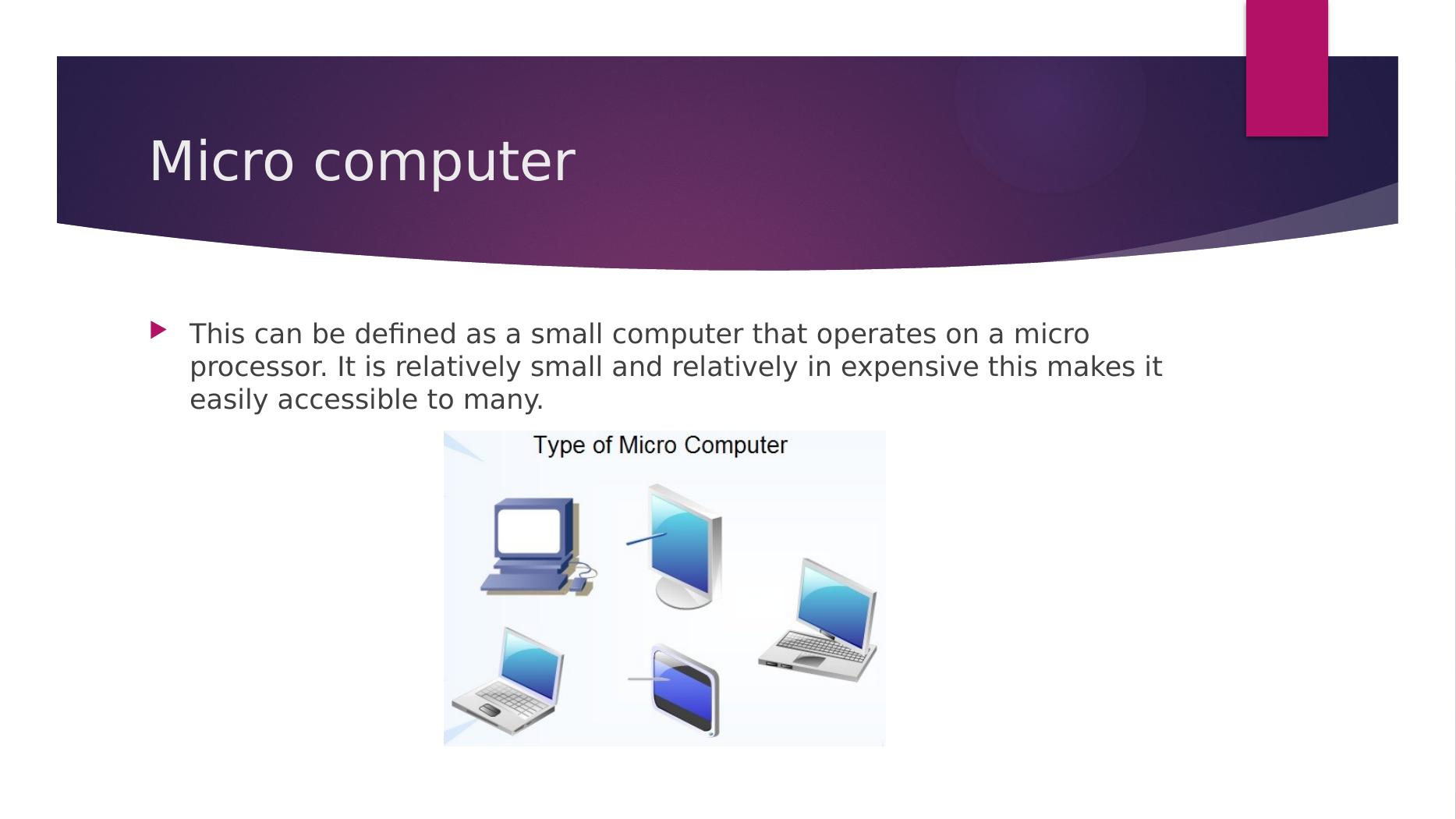 Micro computer

This can be defined as a small computer that operates on a micro processor. It is relatively small and relatively in expensive this makes it easily accessible to many.

Type of Micro Computer